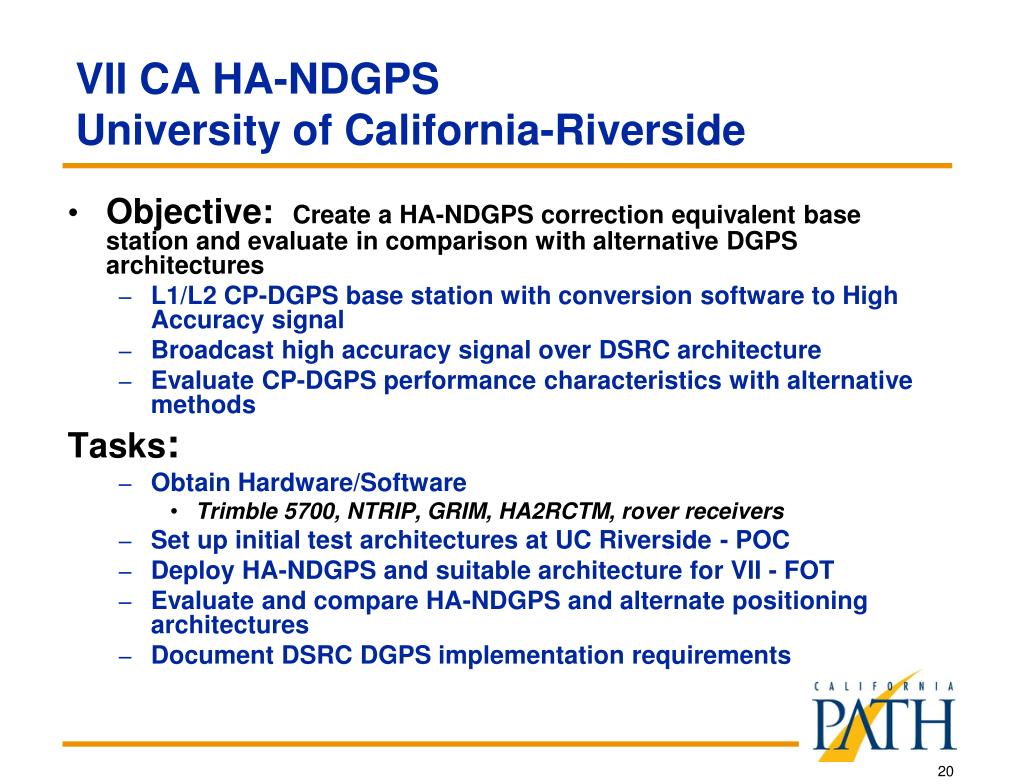 VII CA HA-NDGPS
University of California-Riverside

• Objective: Create a HA-NDGPS correction equivalent base station and evaluate in comparison with alternative DGPS architectures
– L1/L2 CP-DGPS base station with conversion software to High Accuracy signal
– Broadcast high accuracy signal over DSRC architecture
– Evaluate CP-DGPS performance characteristics with alternative methods

Tasks:
– Obtain Hardware/Software
• Trimble 5700, NTRIP, GRIM, HA2RCTM, rover receivers
– Set up initial test architectures at UC Riverside - POC
– Deploy HA-NDGPS and suitable architecture for VII - FOT
– Evaluate and compare HA-NDGPS and alternate positioning architectures
– Document DSRC DGPS implementation requirements

CALIFORNIA
PATH

20